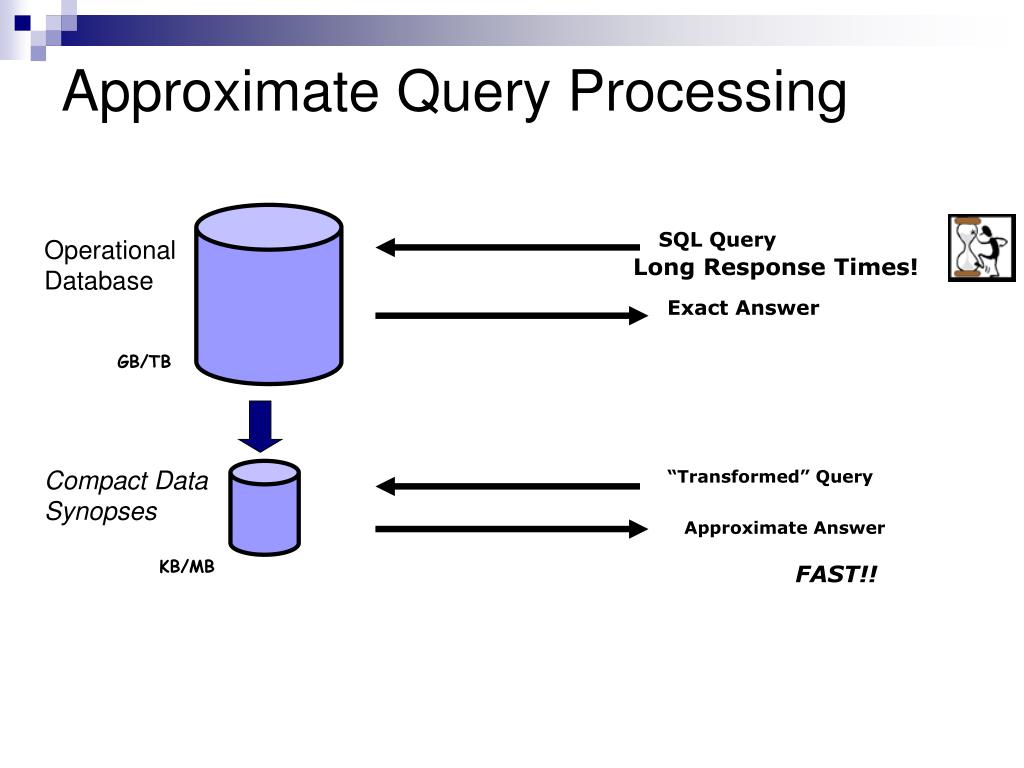 Approximate Query Processing

Operational Database

GB/TB

SQL Query

Long Response Times!

Exact Answer

Compact Data Synopses

KB/MB

“Transformed” Query

Approximate Answer

FAST!!